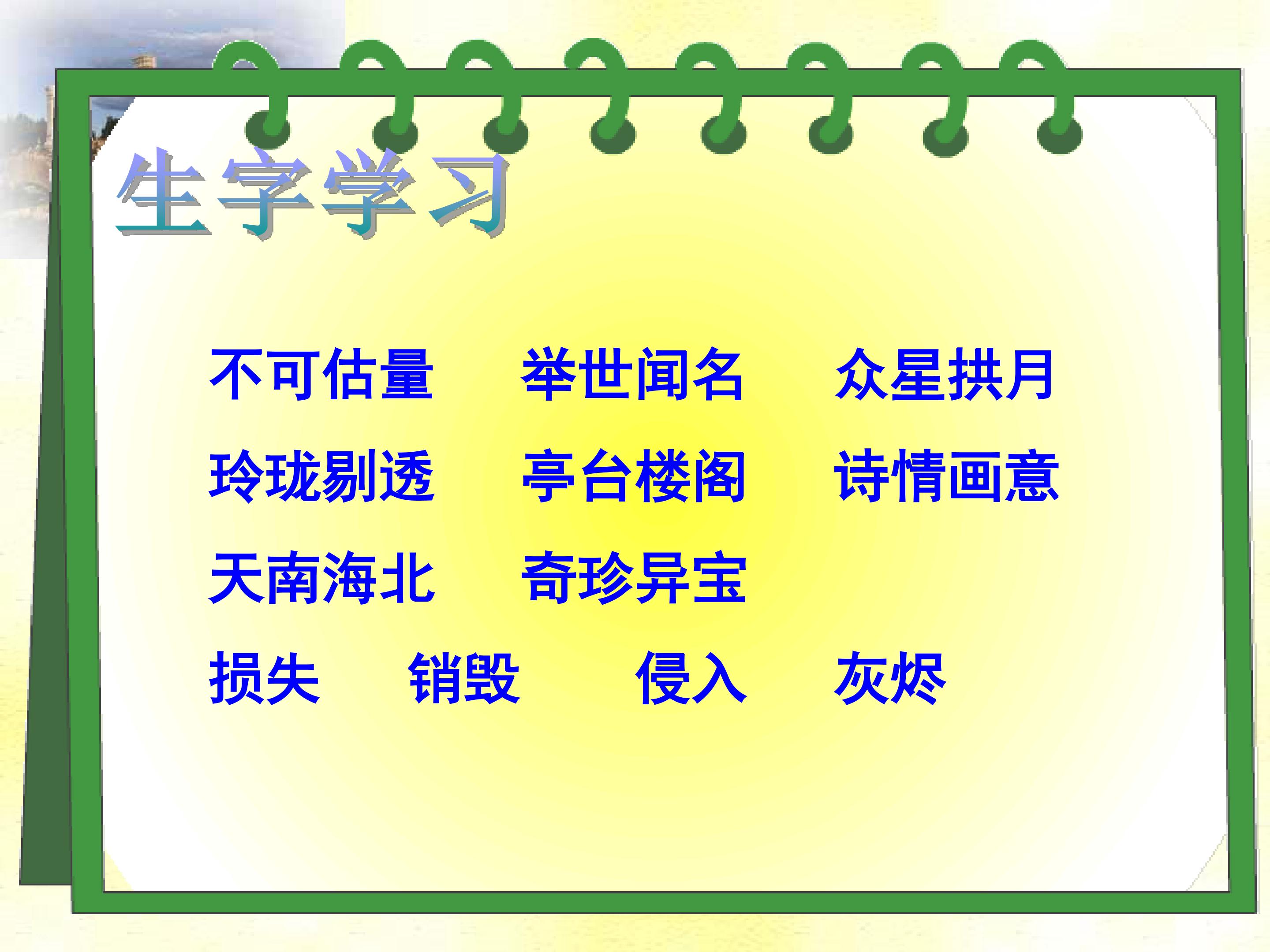 生字学习

不可估量　举世闻名　众星拱月

玲珑剔透　亭台楼阁　诗情画意

天南海北　奇珍异宝

损失　销毁　侵入　灰烬